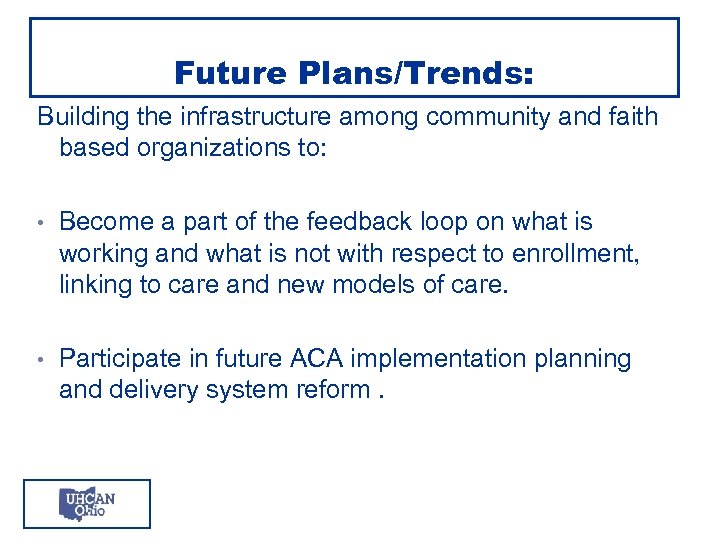 Future Plans/Trends:

Building the infrastructure among community and faith based organizations to:

• Become a part of the feedback loop on what is working and what is not with respect to enrollment, linking to care and new models of care.

• Participate in future ACA implementation planning and delivery system reform .

UHCAN Ohio